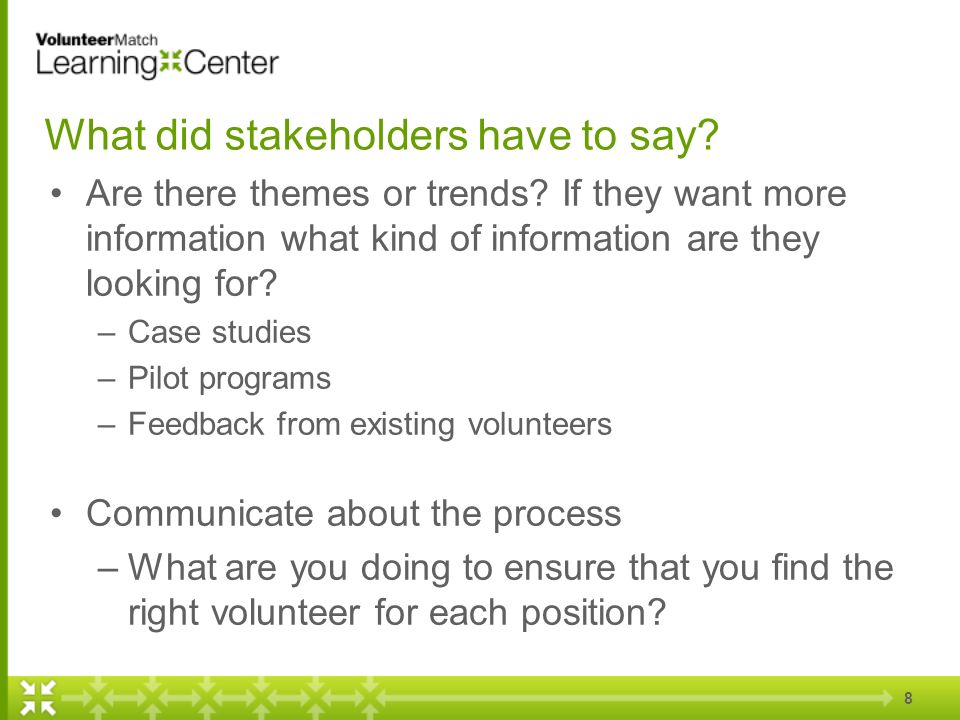 VolunteerMatch
Learning Center

What did stakeholders have to say?

• Are there themes or trends? If they want more information what kind of information are they looking for?
– Case studies
– Pilot programs
– Feedback from existing volunteers

• Communicate about the process
– What are you doing to ensure that you find the right volunteer for each position?

8